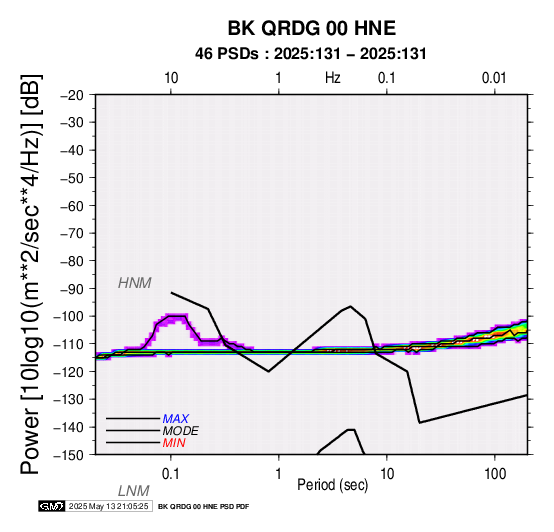 BK QRDG 00 HNE
46 PSDs : 2025:131 – 2025:131

10
1
Hz
0.1
0.01

Power [10log10(m**2/sec**4/Hz)] [dB]

−20
−30
−40
−50
−60
−70
−80
−90
−100
−110
−120
−130
−140
−150

HNM

MAX
MODE
MIN

0.1
1
10
100
Period (sec)

LNM

GMT 2025 May 13 21:05:25 BK QRDG 00 HNE PSD PDF